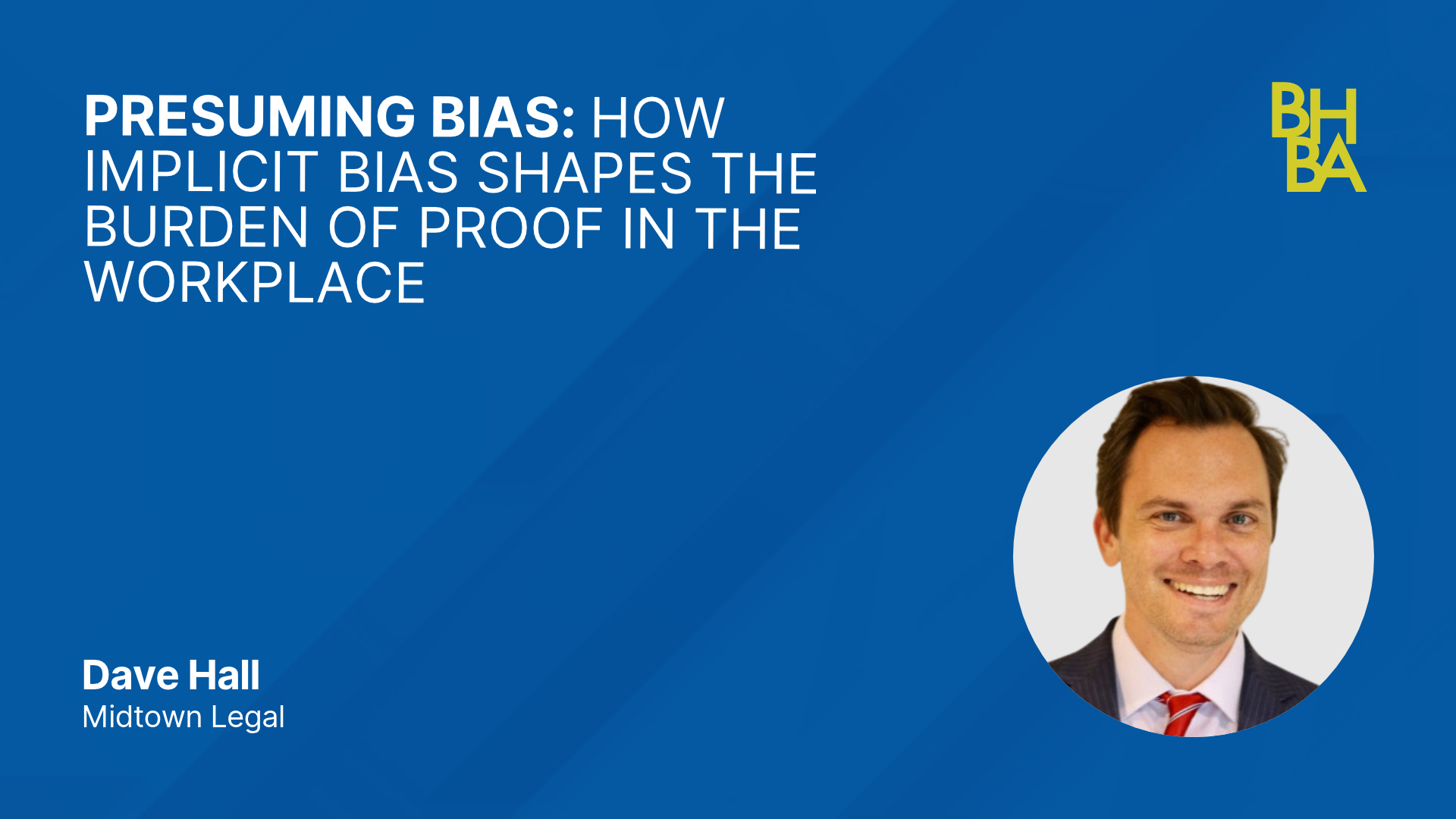 PRESUMING BIAS: HOW IMPLICIT BIAS SHAPES THE BURDEN OF PROOF IN THE WORKPLACE

BH
BA

Dave Hall
Midtown Legal